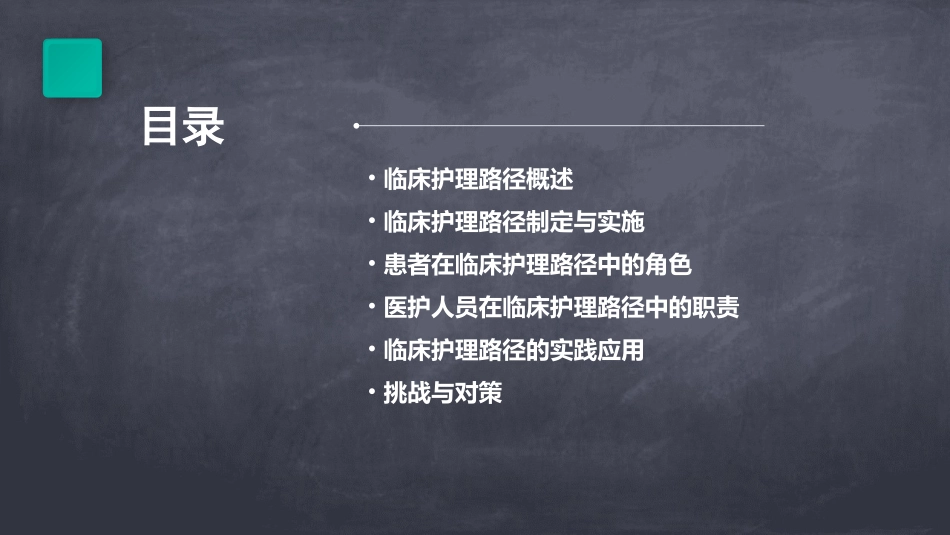 目录

• 临床护理路径概述
• 临床护理路径制定与实施
• 患者在临床护理路径中的角色
• 医护人员在临床护理路径中的职责
• 临床护理路径的实践应用
• 挑战与对策